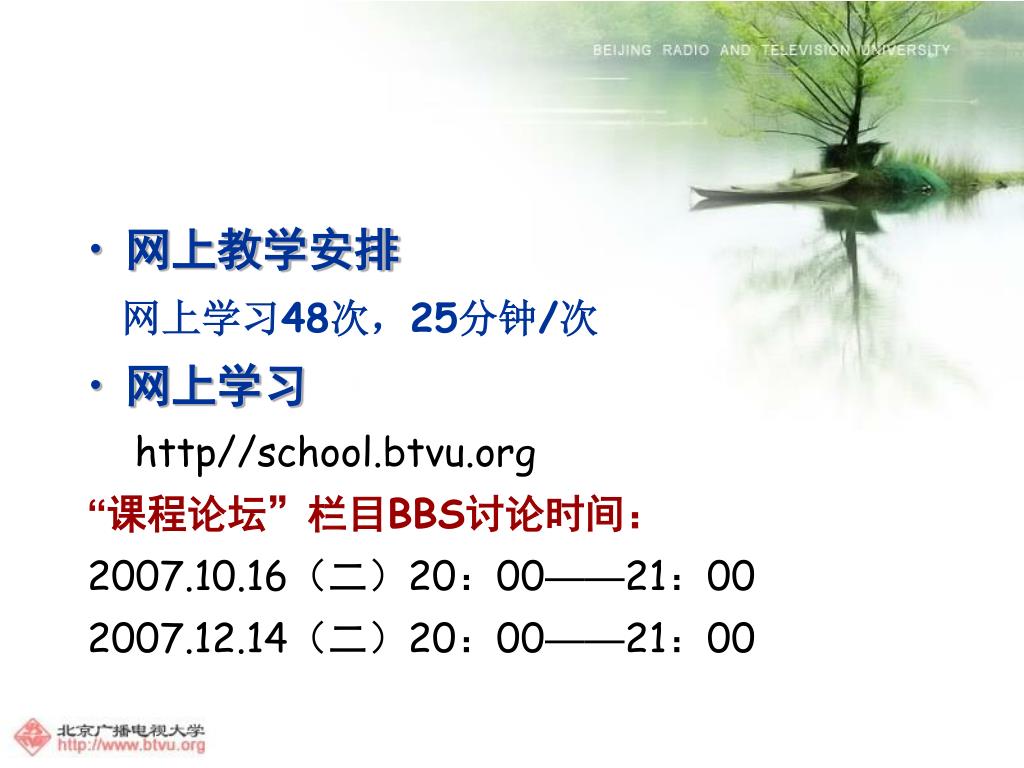 BEIJING RADIO AND TELEVISION UNIVERSITY

• 网上教学安排

网上学习48次，25分钟/次

• 网上学习

http//school.btvu.org

“课程论坛”栏目BBS讨论时间：

2007.10.16（二）20：00——21：00

2007.12.14（二）20：00——21：00

北京广播电视大学
http://www.btvu.org